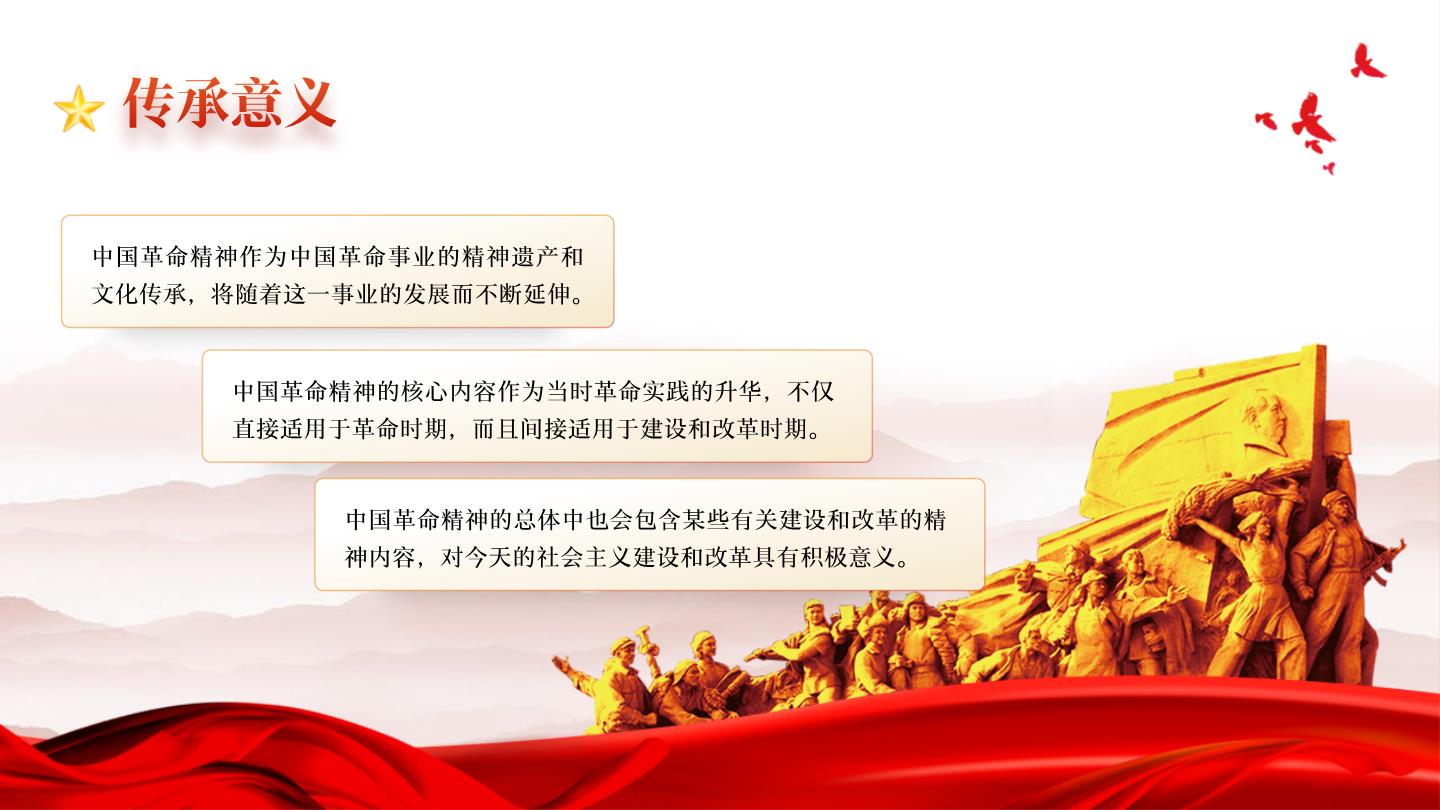 传承意义

中国革命精神作为中国革命事业的精神遗产和文化传承，将随着这一事业的发展而不断延伸。

中国革命精神的核心内容作为当时革命实践的升华，不仅直接适用于革命时期，而且间接适用于建设和改革时期。

中国革命精神的总体中也会包含某些有关建设和改革的精神内容，对今天的社会主义建设和改革具有积极意义。